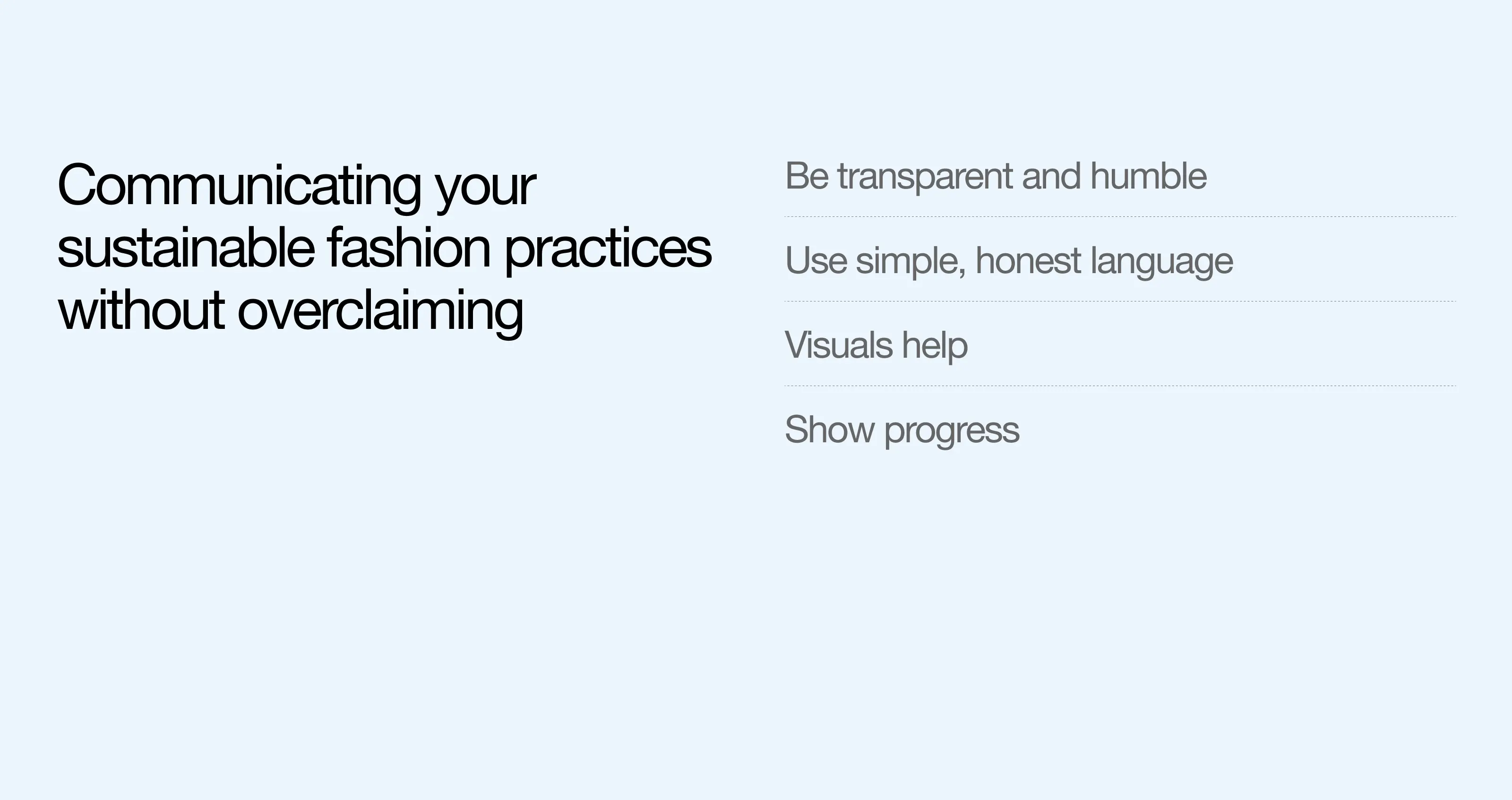 Communicating your sustainable fashion practices without overclaiming

Be transparent and humble

Use simple, honest language

Visuals help

Show progress